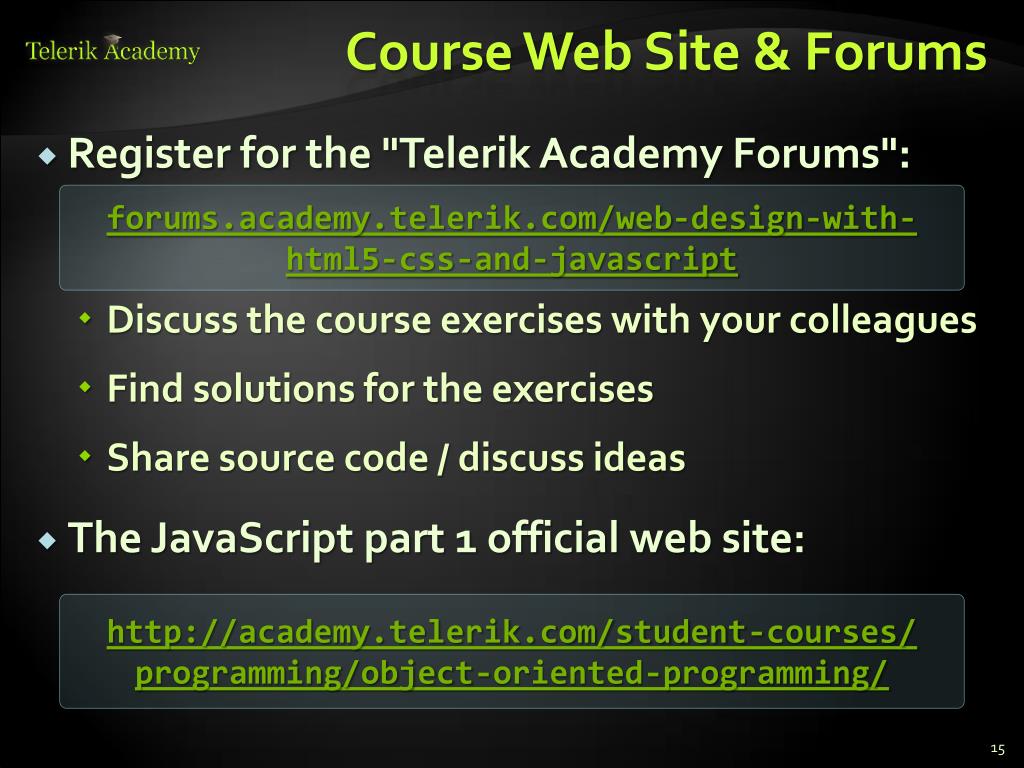 Telerik Academy

Course Web Site & Forums

Register for the "Telerik Academy Forums":

forums.academy.telerik.com/web-design-with-html5-css-and-javascript

Discuss the course exercises with your colleagues

Find solutions for the exercises

Share source code / discuss ideas

The JavaScript part 1 official web site:

http://academy.telerik.com/student-courses/programming/object-oriented-programming/

15